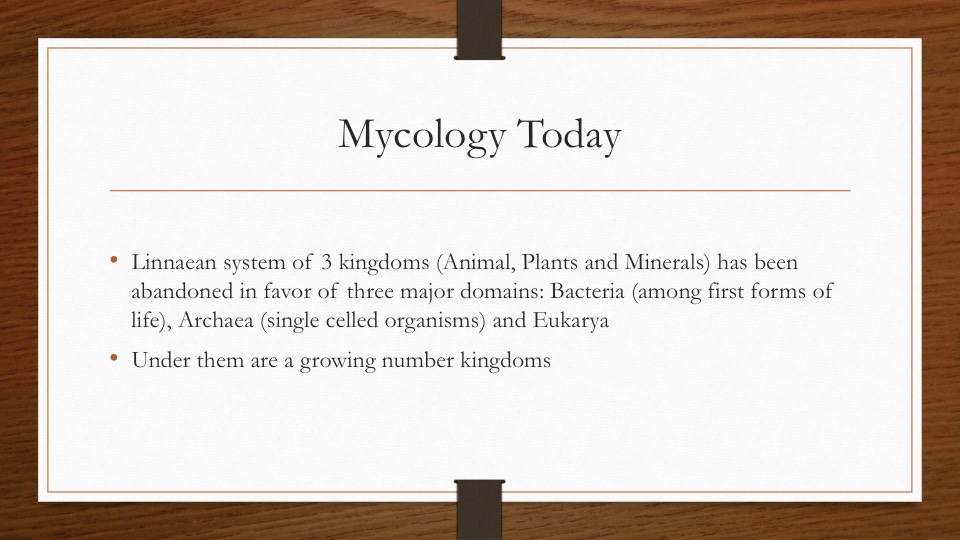 Mycology Today

• Linnaean system of 3 kingdoms (Animal, Plants and Minerals) has been abandoned in favor of three major domains: Bacteria (among first forms of life), Archaea (single celled organisms) and Eukarya

• Under them are a growing number kingdoms